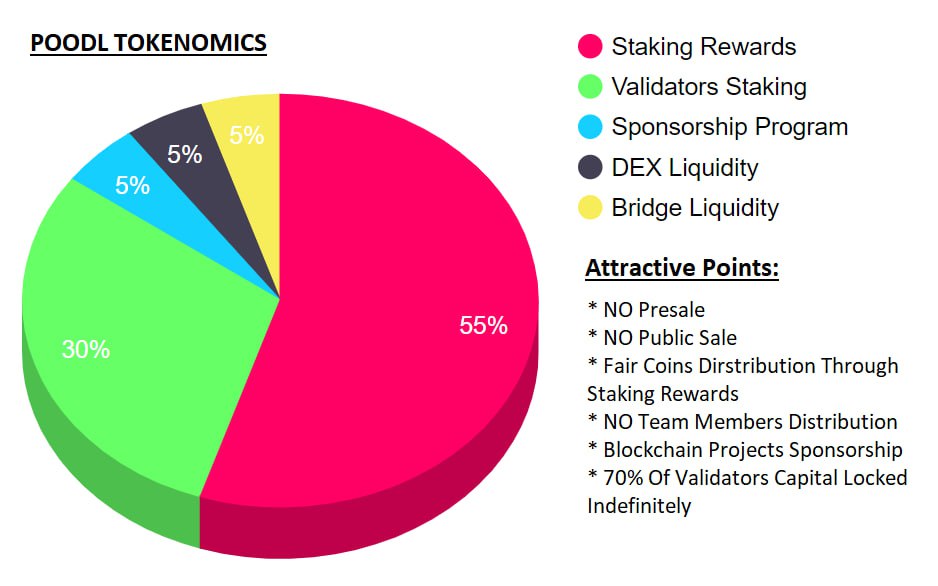 POODL TOKENOMICS

5%
5%
5%
30%
55%

Staking Rewards
Validators Staking
Sponsorship Program
DEX Liquidity
Bridge Liquidity

Attractive Points:

* NO Presale
* NO Public Sale
* Fair Coins Dirstribution Through Staking Rewards
* NO Team Members Distribution
* Blockchain Projects Sponsorship
* 70% Of Validators Capital Locked Indefinitely